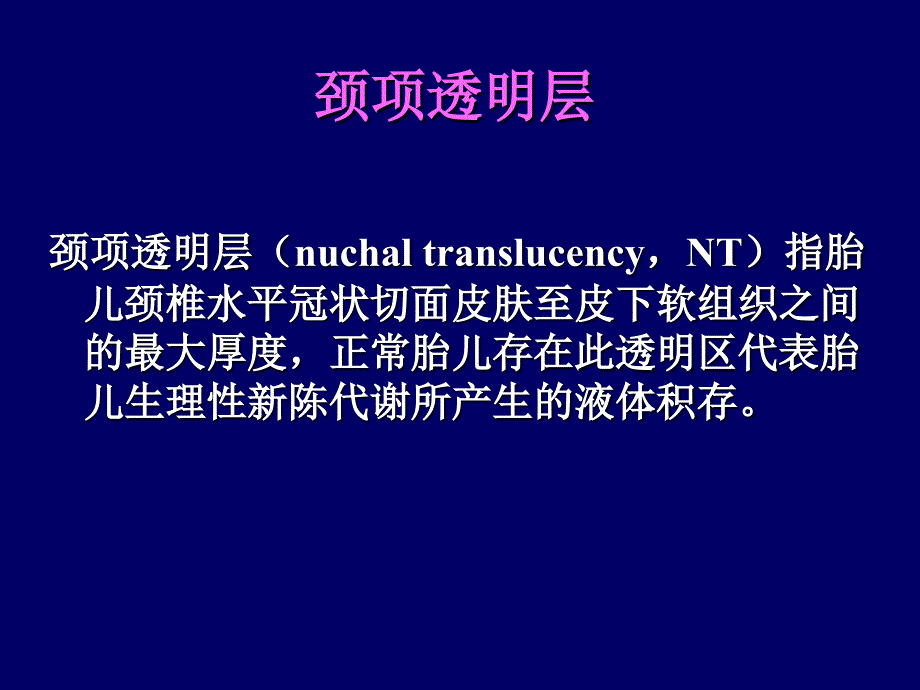 颈项透明层

颈项透明层（nuchal translucency，NT）指胎儿颈椎水平冠状切面皮肤至皮下软组织之间的最大厚度，正常胎儿存在此透明区代表胎儿生理性新陈代谢所产生的液体积存。